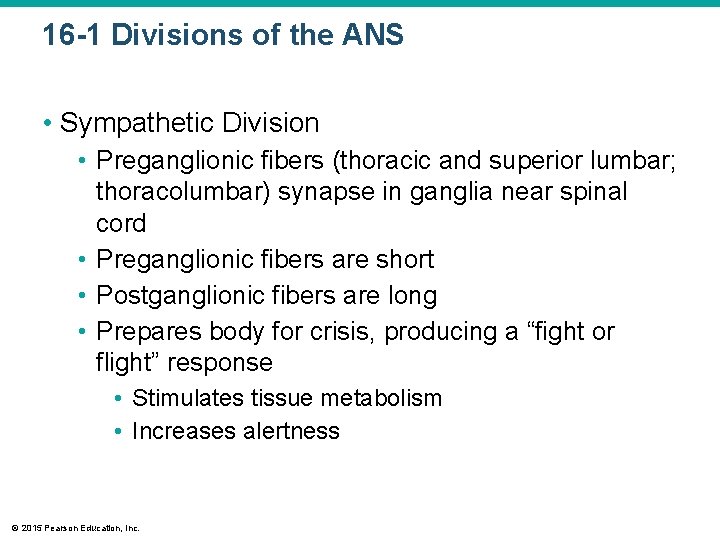 16-1 Divisions of the ANS

• Sympathetic Division
  • Preganglionic fibers (thoracic and superior lumbar; thoracolumbar) synapse in ganglia near spinal cord
  • Preganglionic fibers are short
  • Postganglionic fibers are long
  • Prepares body for crisis, producing a “fight or flight” response
    • Stimulates tissue metabolism
    • Increases alertness

© 2015 Pearson Education, Inc.